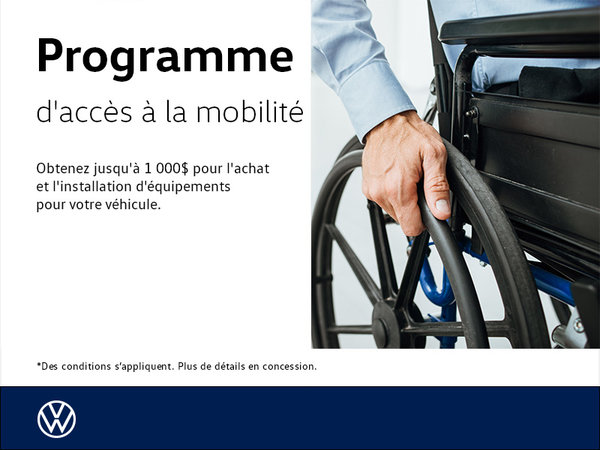 Programme

d'accès à la mobilité

Obtenez jusqu'à 1 000$ pour l'achat et l'installation d'équipements pour votre véhicule.

*Des conditions s'appliquent. Plus de détails en concession.